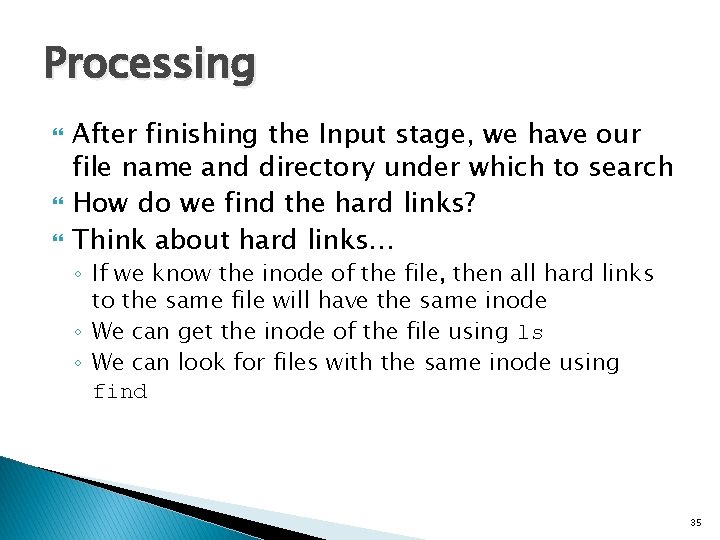 Processing

After finishing the Input stage, we have our file name and directory under which to search

How do we find the hard links?

Think about hard links…

◦ If we know the inode of the file, then all hard links to the same file will have the same inode

◦ We can get the inode of the file using ls

◦ We can look for files with the same inode using find

35